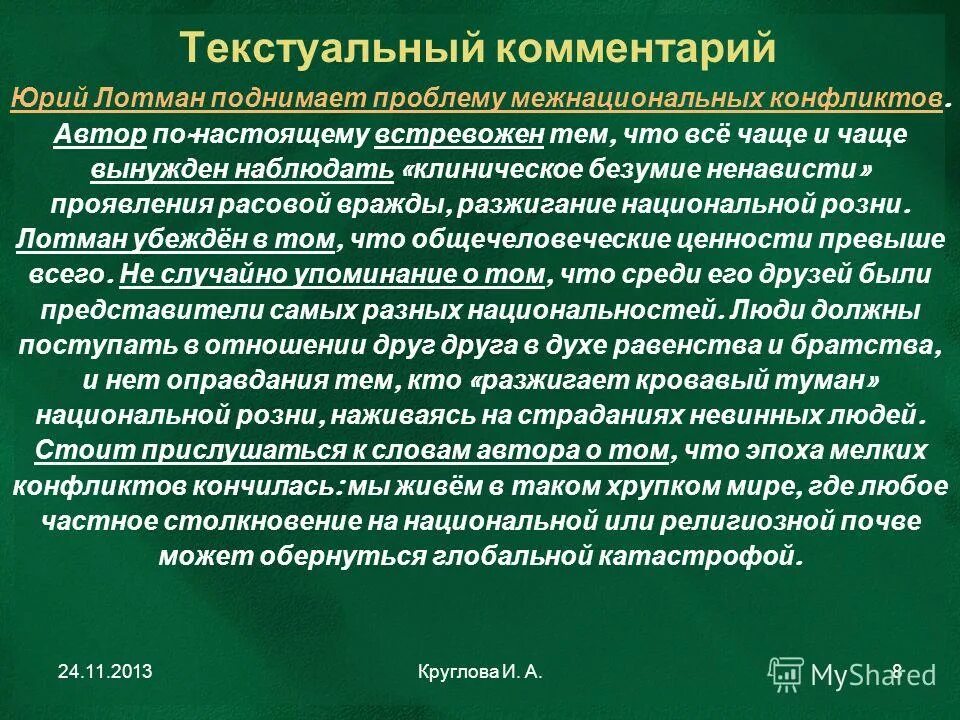 Текстуальный комментарий

Юрий Лотман поднимает проблему межнациональных конфликтов. Автор по-настоящему встревожен тем, что всё чаще и чаще вынужден наблюдать «клиническое безумие ненависти» проявления расовой вражды, разжигание национальной розни. Лотман убеждён в том, что общечеловеческие ценности превыше всего. Не случайно упоминание о том, что среди его друзей были представители самых разных национальностей. Люди должны поступать в отношении друг друга в духе равенства и братства, и нет оправдания тем, кто «разжигает кровавый туман» национальной розни, наживаясь на страданиях невинных людей. Стоит прислушаться к словам автора о том, что эпоха мелких конфликтов кончилась: мы живём в таком хрупком мире, где любое частное столкновение на национальной или религиозной почве может обернуться глобальной катастрофой.

24.11.2013 Круглова И. А. 8 MyShared